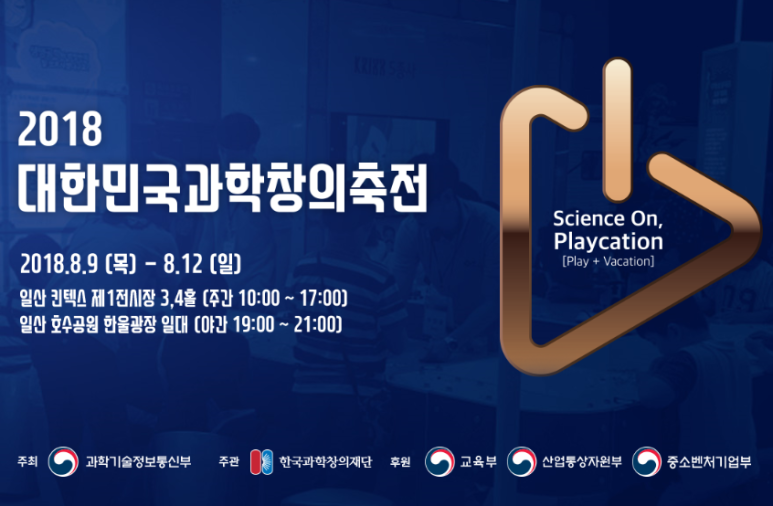 2018
대한민국과학창의축전

2018.8.9 (목) - 8.12 (일)
일산 킨텍스 제1전시장 3,4홀 (주간 10:00 ~ 17:00)
일산 호수공원 한울광장 일대 (야간 19:00 ~ 21:00)

Science On,
Playcation
[Play + Vacation]

주최 과학기술정보통신부 주관 한국과학창의재단 후원 교육부 산업통상자원부 중소벤처기업부